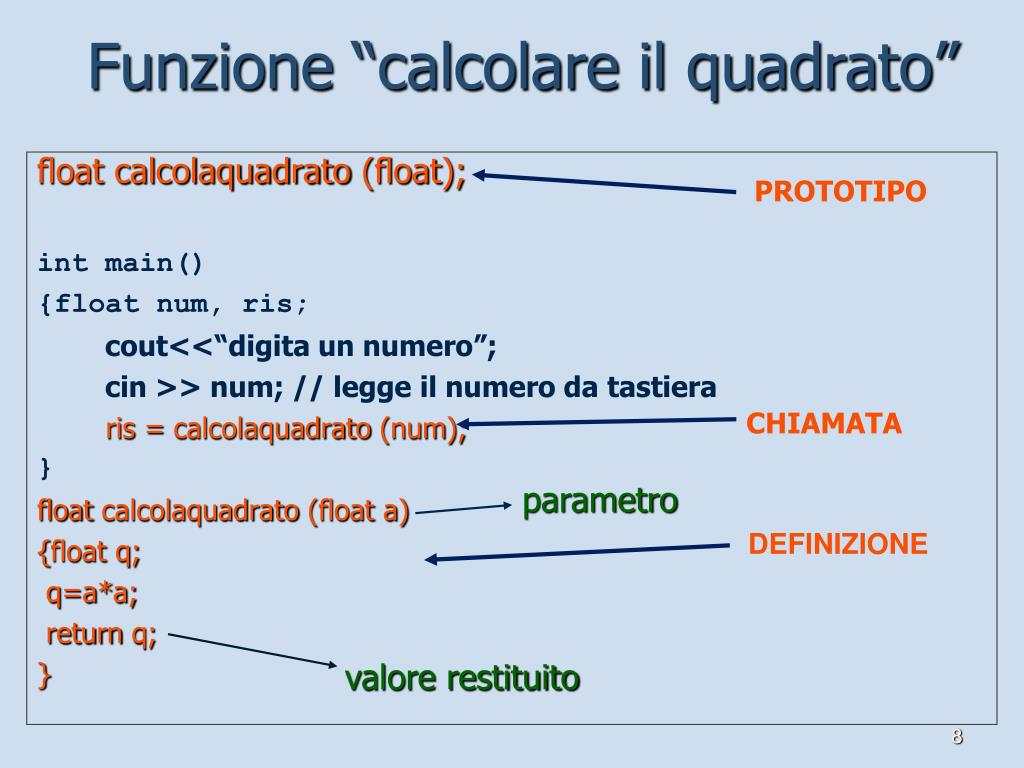 Funzione “calcolare il quadrato”

float calcolaquadrato (float);

PROTOTIPO

int main()
{float num, ris;
cout<<“digita un numero”;
cin >> num; // legge il numero da tastiera
ris = calcolaquadrato (num);

CHIAMATA

}
float calcolaquadrato (float a)

parametro

{float q;

DEFINIZIONE

q=a*a;
return q;
}

valore restituito

8